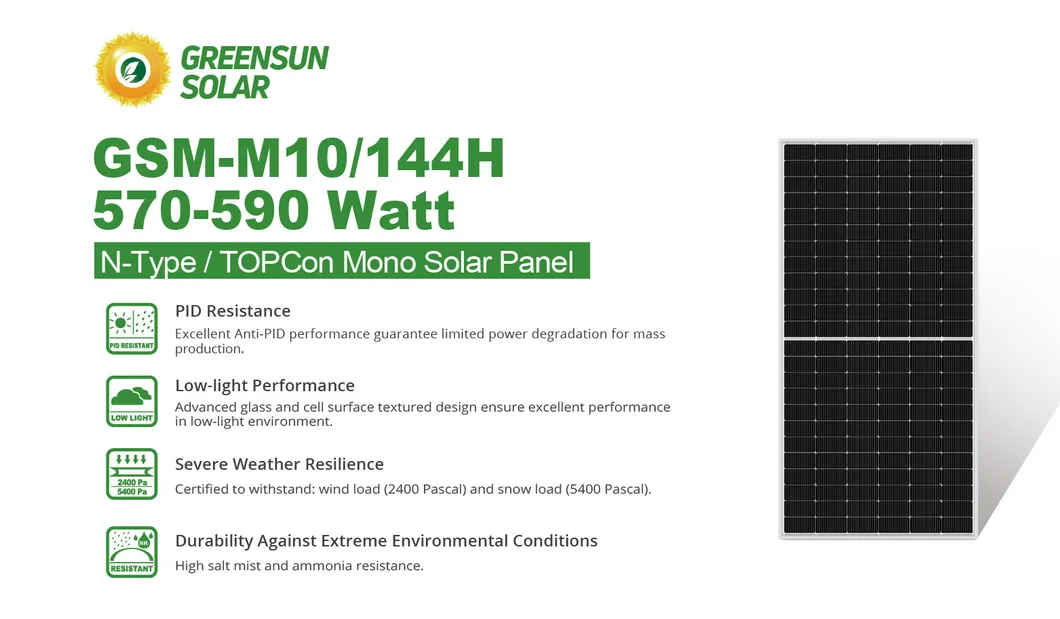 GREENSUN SOLAR

GSM-M10/144H
570-590 Watt

N-Type / TOPCon Mono Solar Panel

PID RESISTANT

PID Resistance
Excellent Anti-PID performance guarantee limited power degradation for mass production.

LOW LIGHT

Low-light Performance
Advanced glass and cell surface textured design ensure excellent performance in low-light environment.

2400 Pa
5400 Pa

Severe Weather Resilience
Certified to withstand: wind load (2400 Pascal) and snow load (5400 Pascal).

NH
RESISTANT

Durability Against Extreme Environmental Conditions
High salt mist and ammonia resistance.